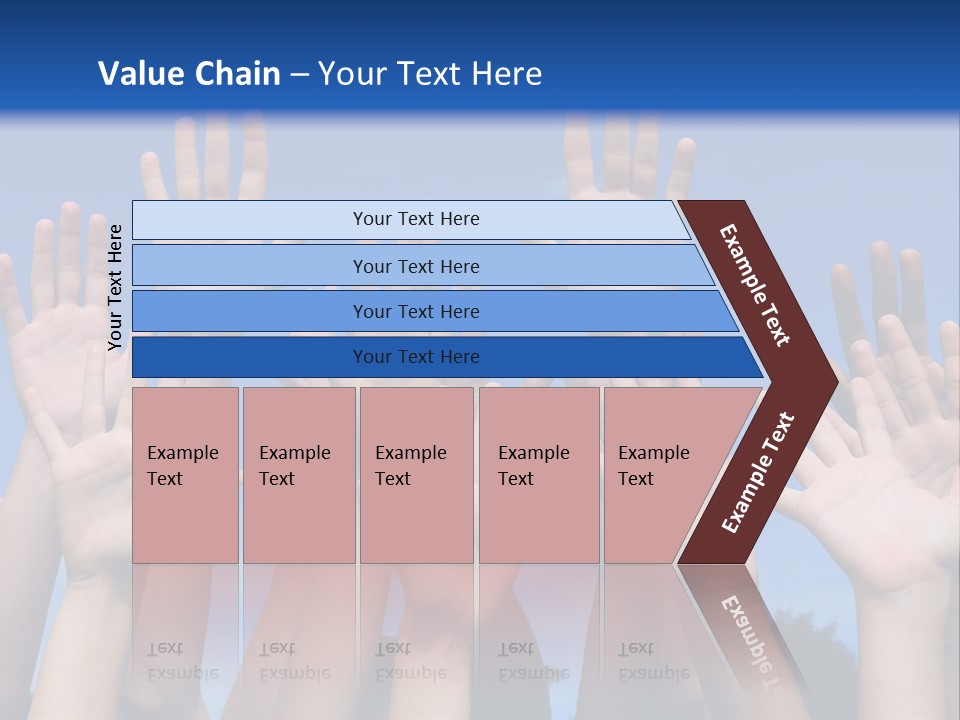 Value Chain – Your Text Here

Your Text Here

Your Text Here

Your Text Here

Your Text Here

Your Text Here

Example Text

Example Text

Example Text

Example Text

Example Text

Example Text

Example Text